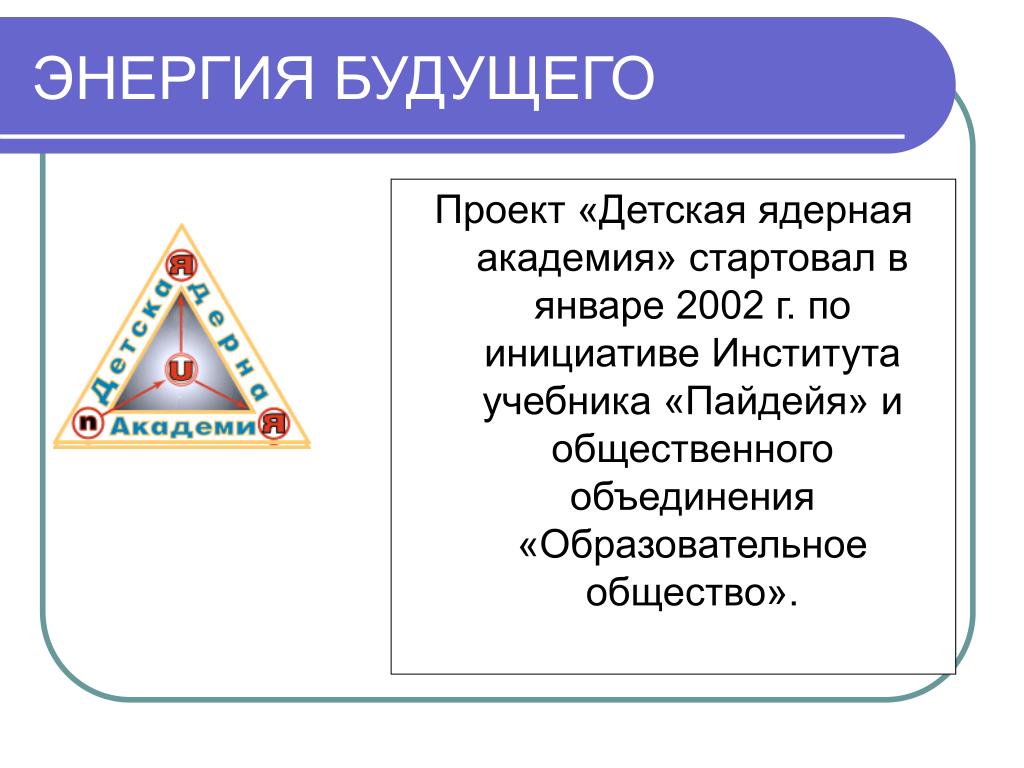 ЭНЕРГИЯ БУДУЩЕГО

Детская Ядерная Академия

U

n

Проект «Детская ядерная академия» стартовал в январе 2002 г. по инициативе Института учебника «Пайдейя» и общественного объединения «Образовательное общество».